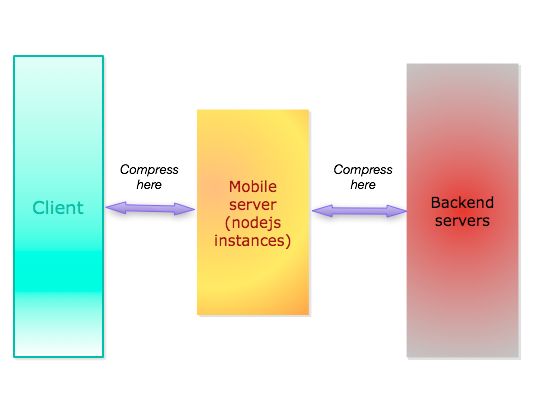 Client

Compress here

Mobile server (nodejs instances)

Compress here

Backend servers